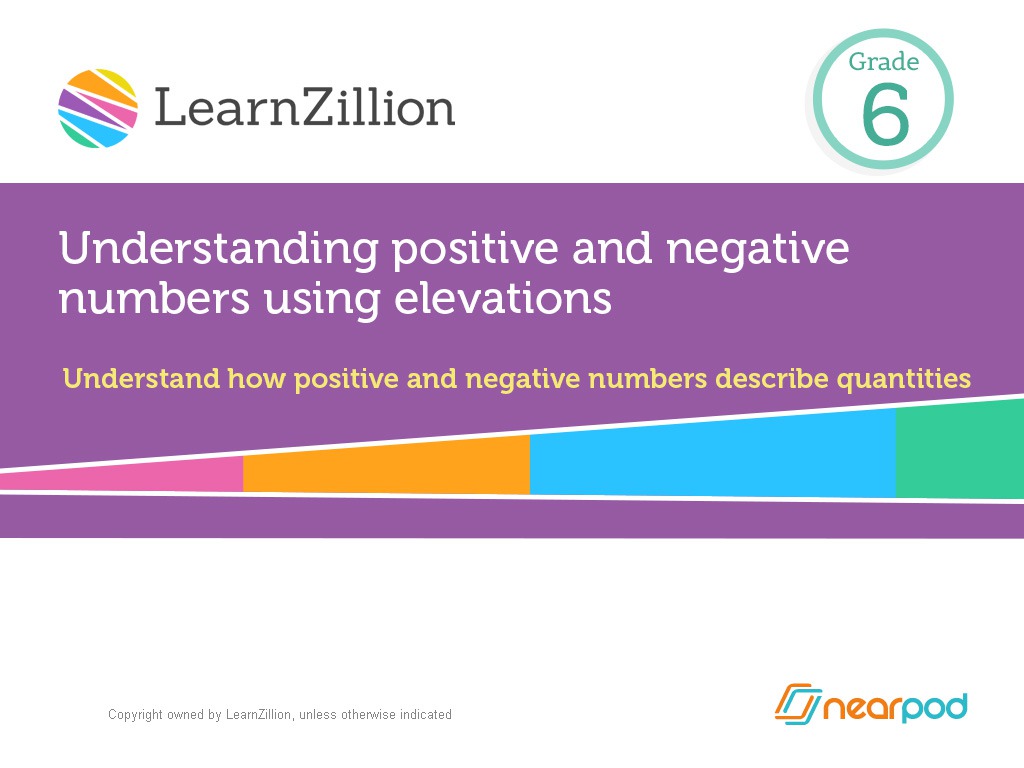 LearnZillion

Grade 6

Understanding positive and negative numbers using elevations

Understand how positive and negative numbers describe quantities

Copyright owned by LearnZillion, unless otherwise indicated

nearpod